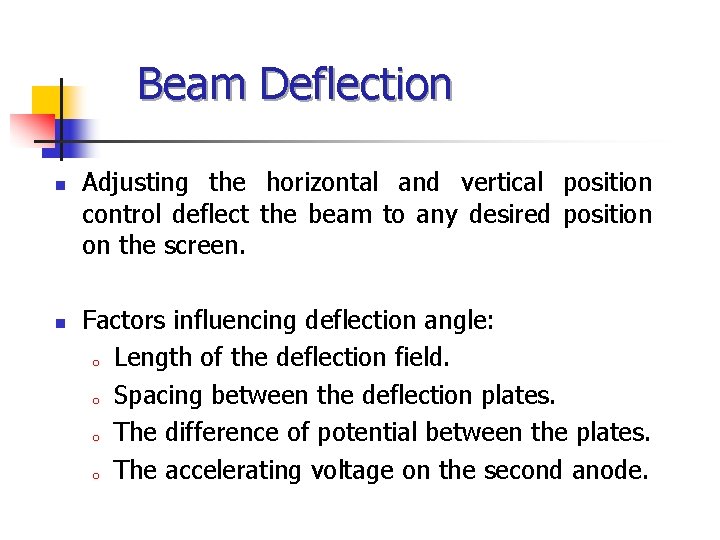 Beam Deflection

- Adjusting the horizontal and vertical position control deflect the beam to any desired position on the screen.

- Factors influencing deflection angle:
  - Length of the deflection field.
  - Spacing between the deflection plates.
  - The difference of potential between the plates.
  - The accelerating voltage on the second anode.